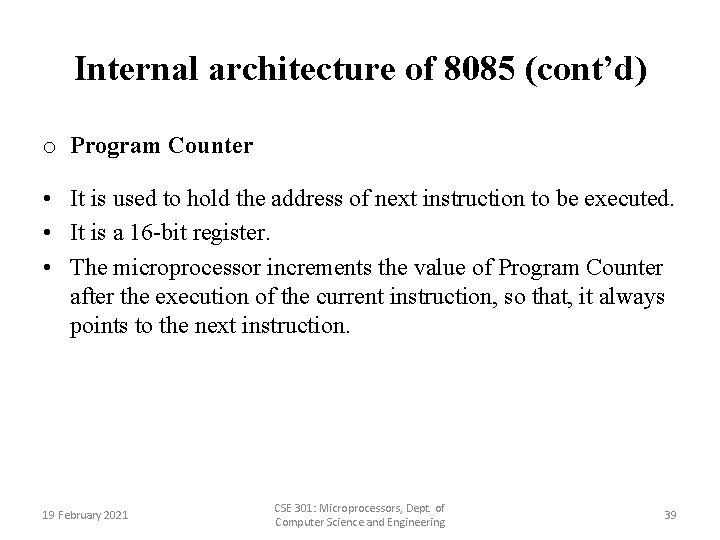 Internal architecture of 8085 (cont'd)

o Program Counter

• It is used to hold the address of next instruction to be executed.
• It is a 16-bit register.
• The microprocessor increments the value of Program Counter after the execution of the current instruction, so that, it always points to the next instruction.

19 February 2021

CSE 301: Microprocessors, Dept. of Computer Science and Engineering

39